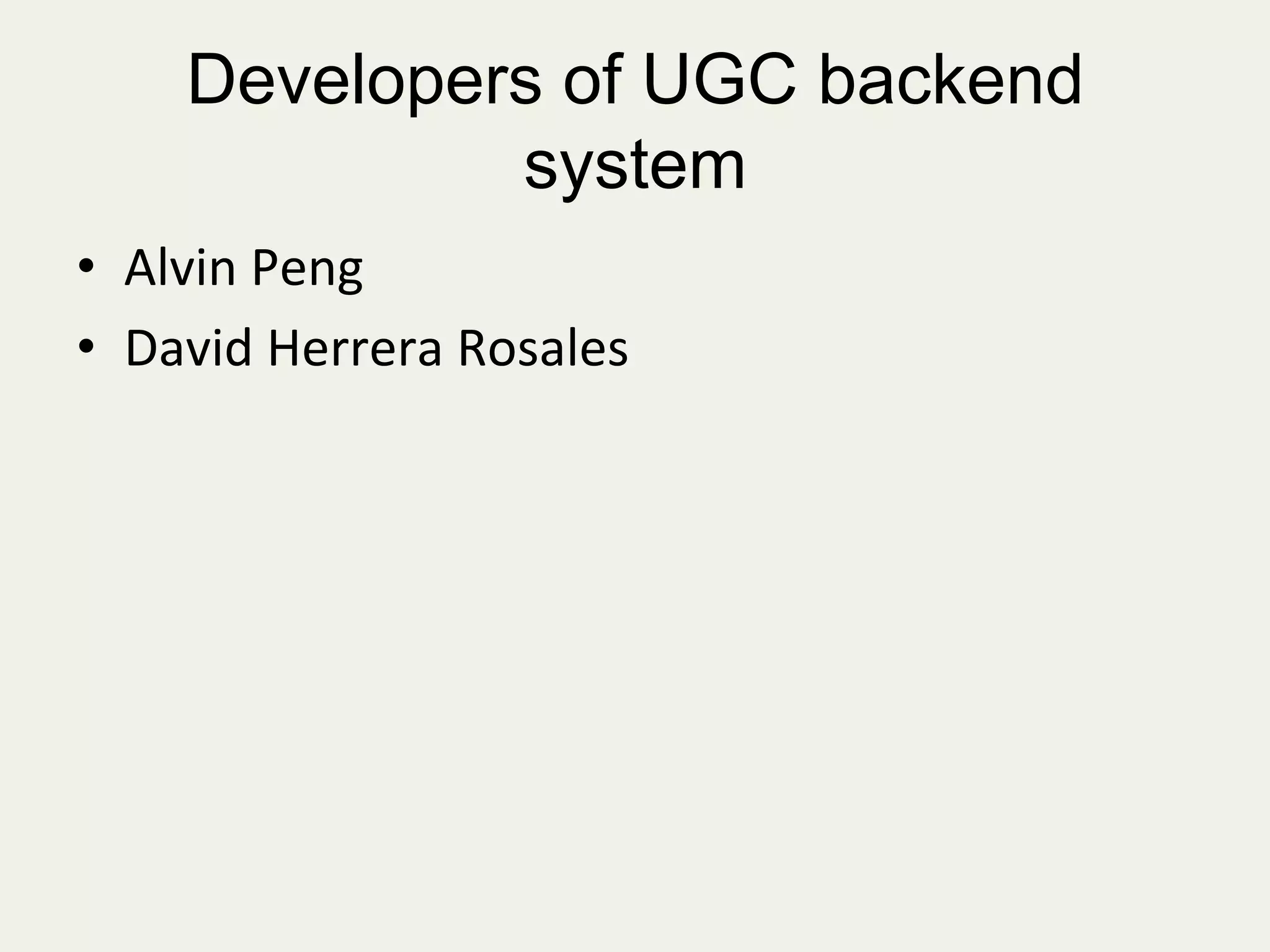 Developers of UGC backend system

• Alvin Peng
• David Herrera Rosales